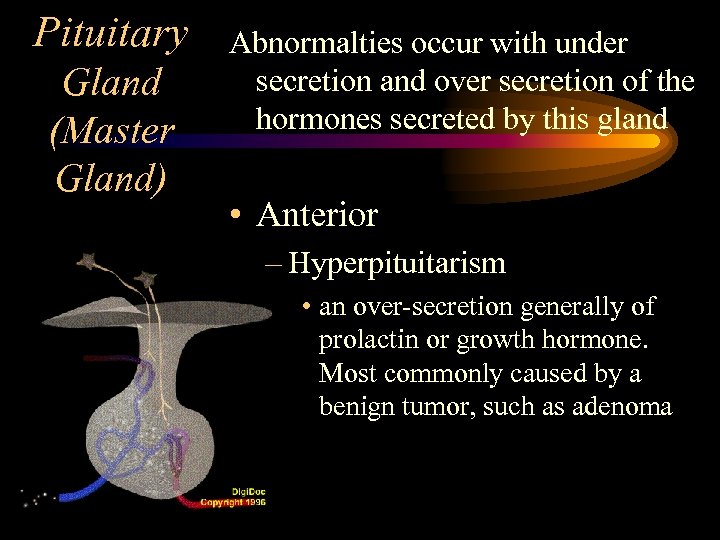 Pituitary Gland (Master Gland)

Abnormalties occur with under secretion and over secretion of the hormones secreted by this gland

• Anterior

– Hyperpituitarism

• an over-secretion generally of prolactin or growth hormone. Most commonly caused by a benign tumor, such as adenoma

DigiDoc
Copyright 1996